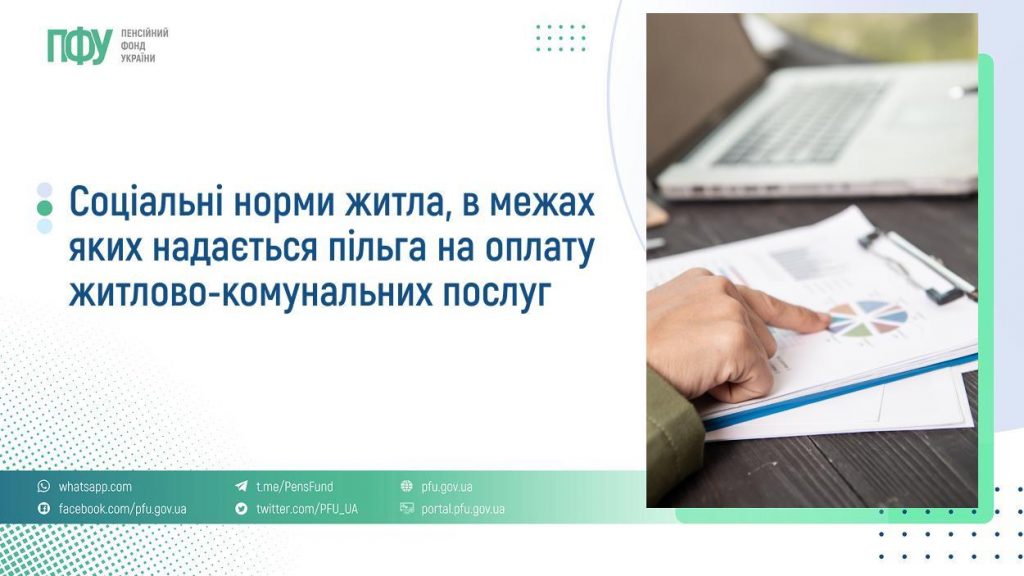 ПФУ ПЕНСІЙНИЙ ФОНД УКРАЇНИ

Соціальні норми житла, в межах яких надається пільга на оплату житлово-комунальних послуг

whatsapp.com
facebook.com/pfu.gov.ua
t.me/PensFund
twitter.com/PFU_UA
pfu.gov.ua
portal.pfu.gov.ua